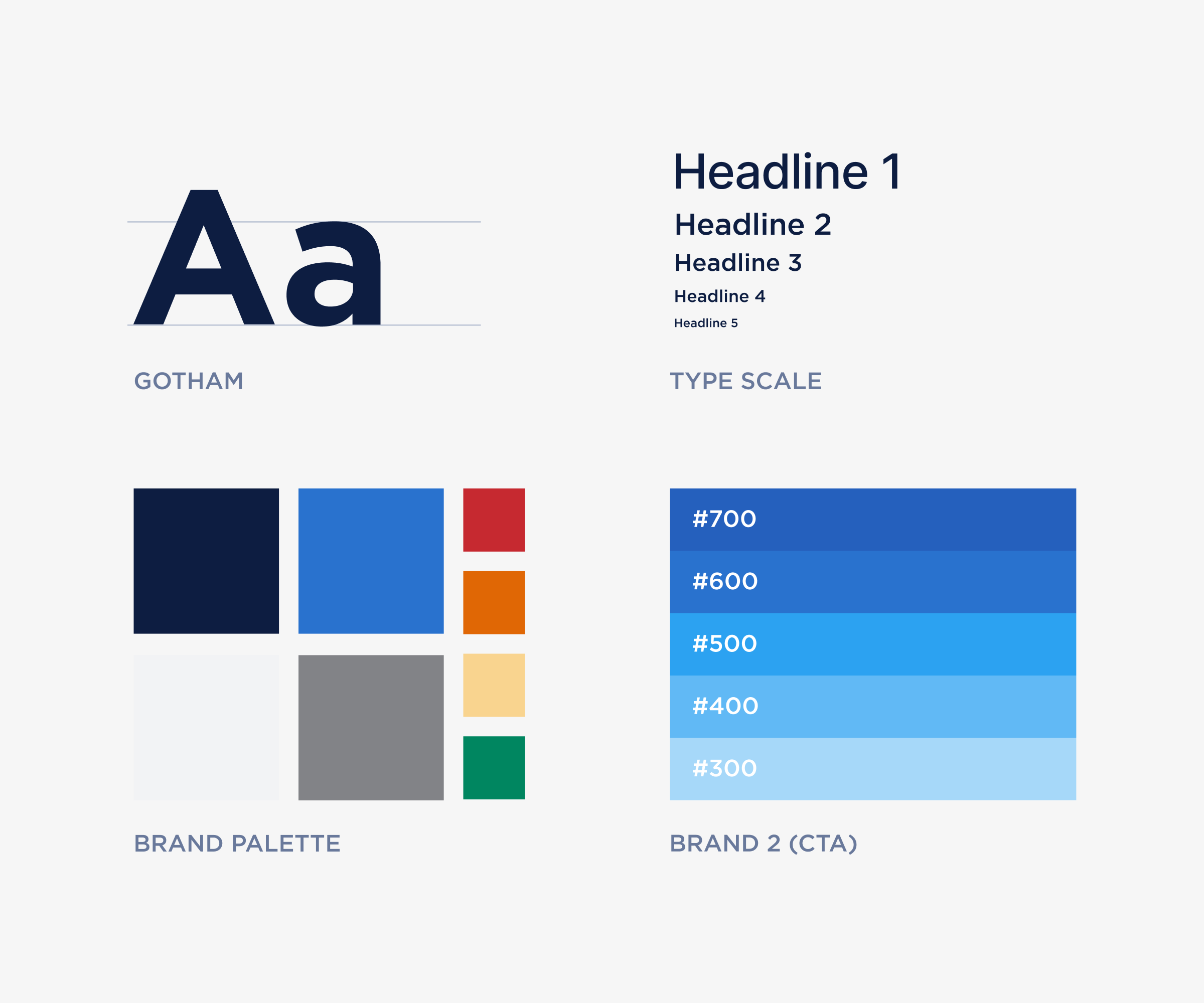 Aa

GOTHAM

Headline 1
Headline 2
Headline 3
Headline 4
Headline 5

TYPE SCALE

BRAND PALETTE

#700
#600
#500
#400
#300

BRAND 2 (CTA)